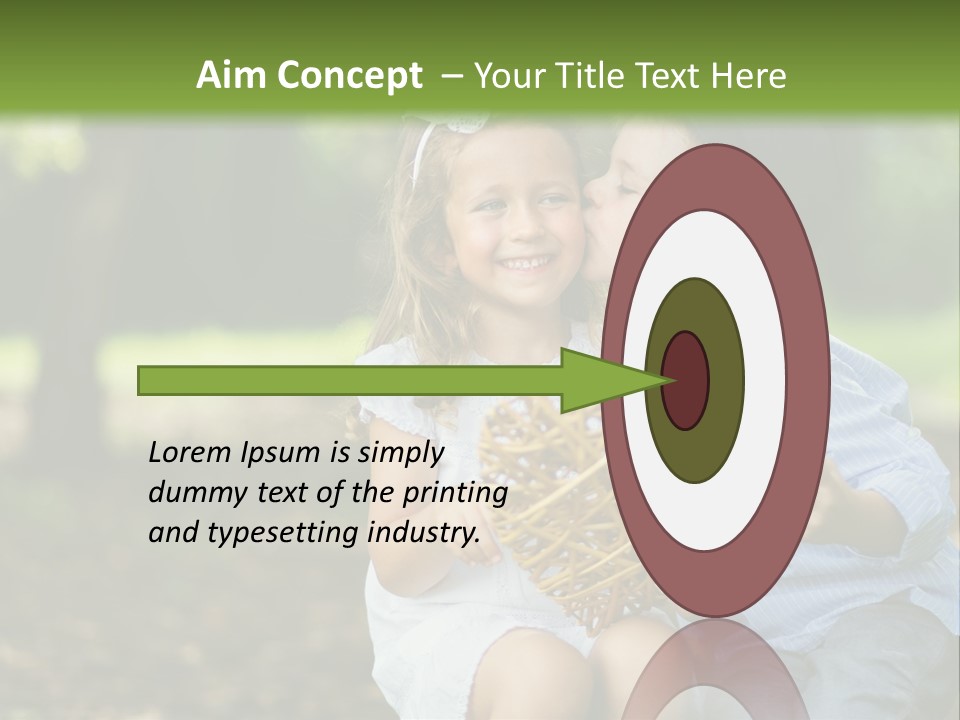 Aim Concept – Your Title Text Here

Lorem Ipsum is simply dummy text of the printing and typesetting industry.